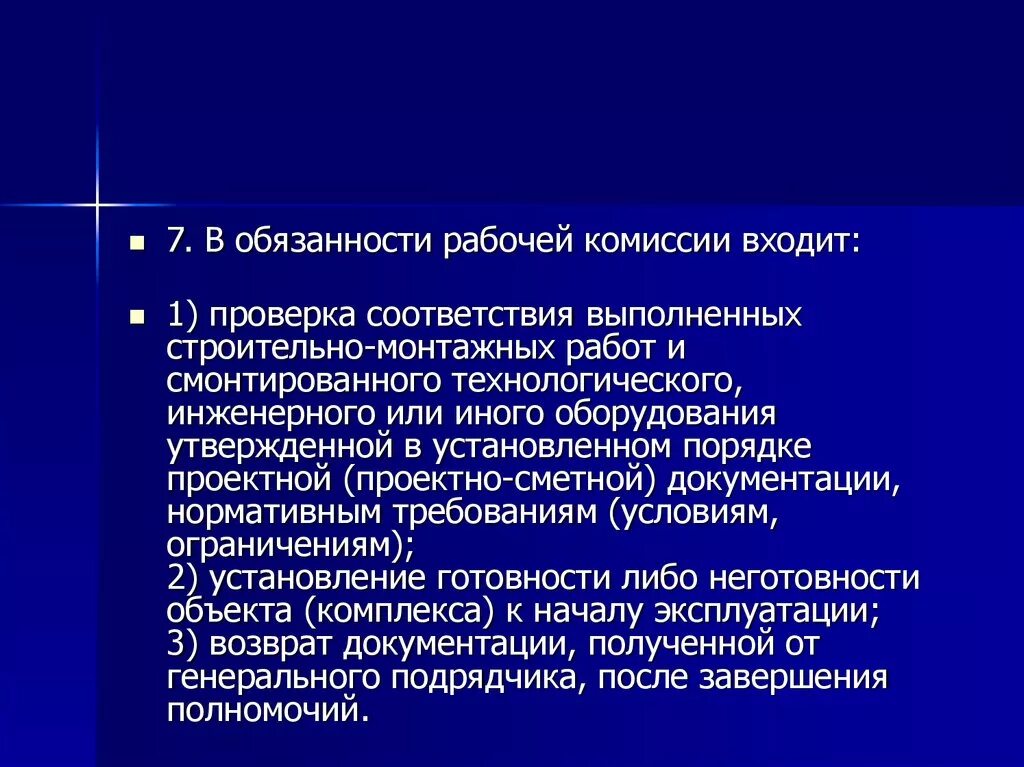 7. В обязанности рабочей комиссии входит:

1) проверка соответствия выполненных строительно-монтажных работ и смонтированного технологического, инженерного или иного оборудования утвержденной в установленном порядке проектной (проектно-сметной) документации, нормативным требованиям (условиям, ограничениям);
2) установление готовности либо неготовности объекта (комплекса) к началу эксплуатации;
3) возврат документации, полученной от генерального подрядчика, после завершения полномочий.